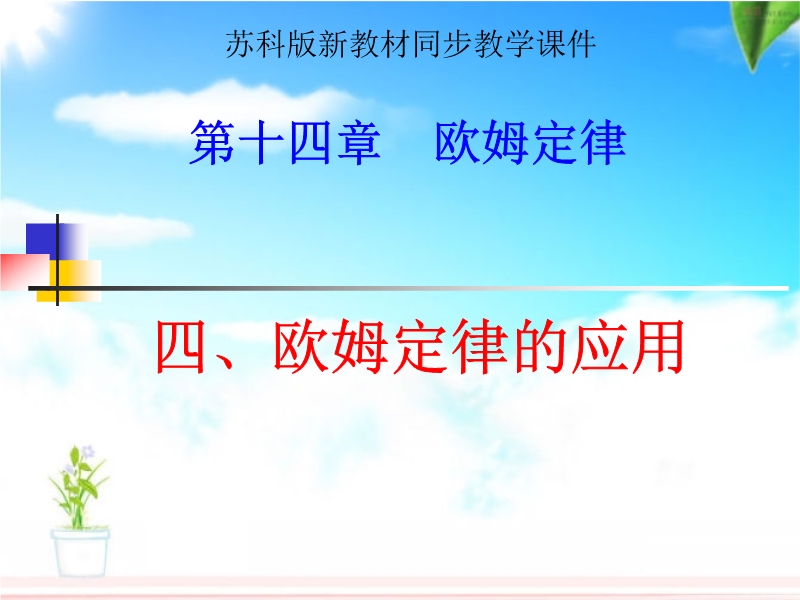 苏科版新教材同步教学课件

第十四章　欧姆定律

四、欧姆定律的应用